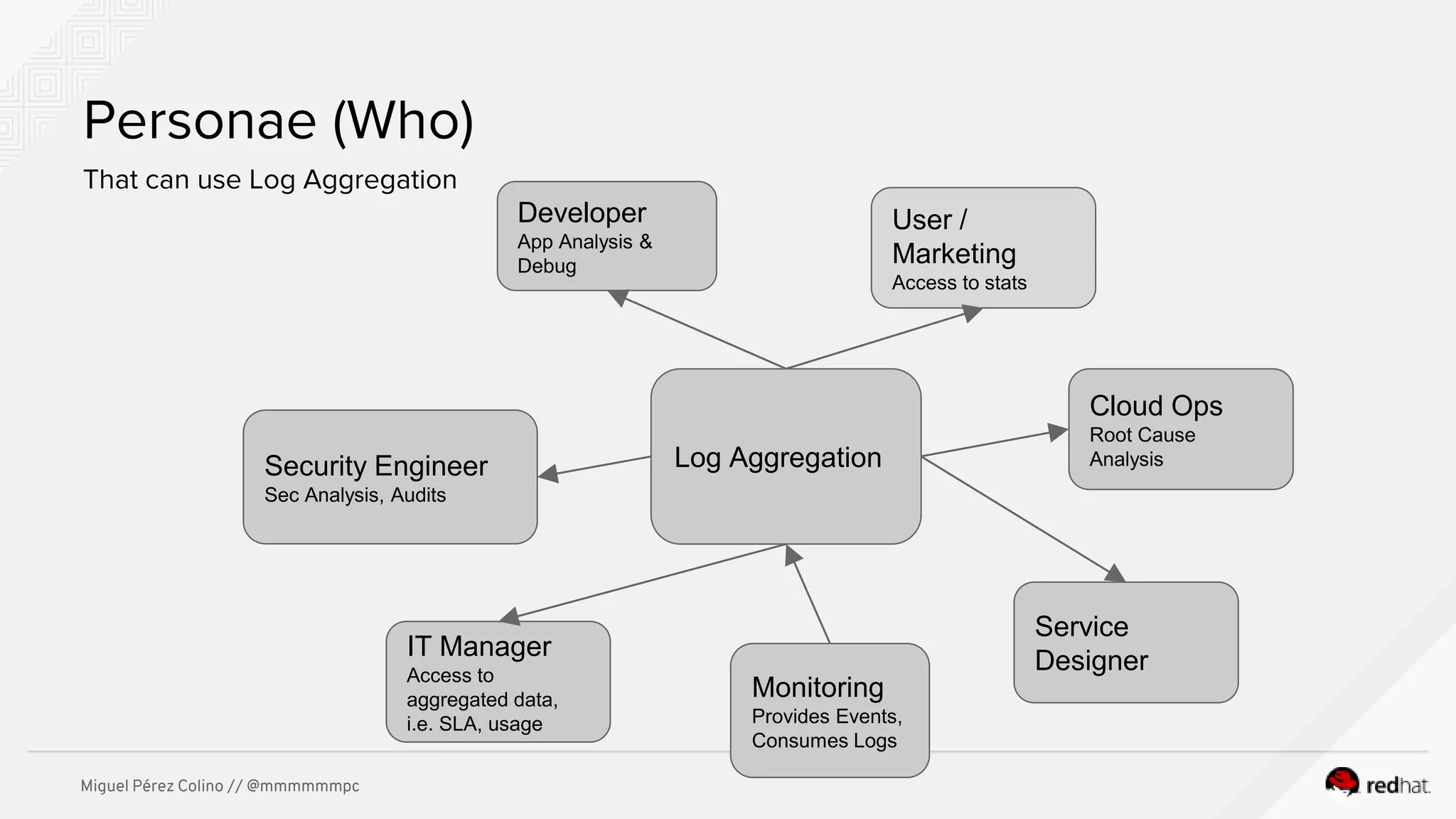 Personae (Who)

That can use Log Aggregation

Developer
App Analysis & Debug

User / Marketing
Access to stats

Security Engineer
Sec Analysis, Audits

Log Aggregation

Cloud Ops
Root Cause Analysis

IT Manager
Access to aggregated data, i.e. SLA, usage

Monitoring
Provides Events, Consumes Logs

Service Designer

Miguel Pérez Colino // @mmmmmmpc

redhat.